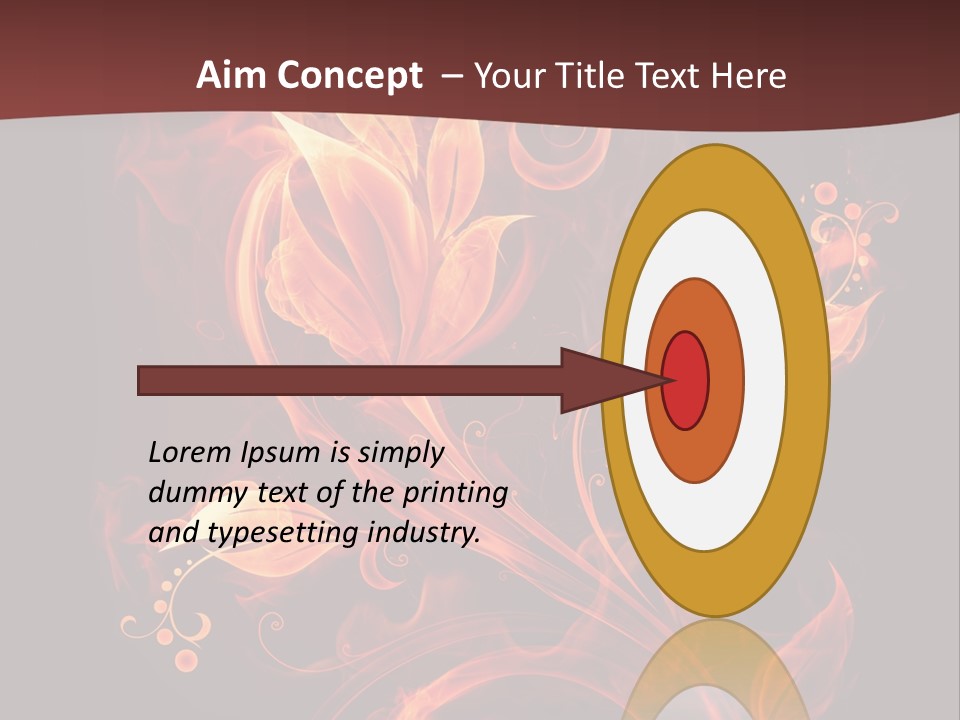 Aim Concept – Your Title Text Here

Lorem Ipsum is simply dummy text of the printing and typesetting industry.